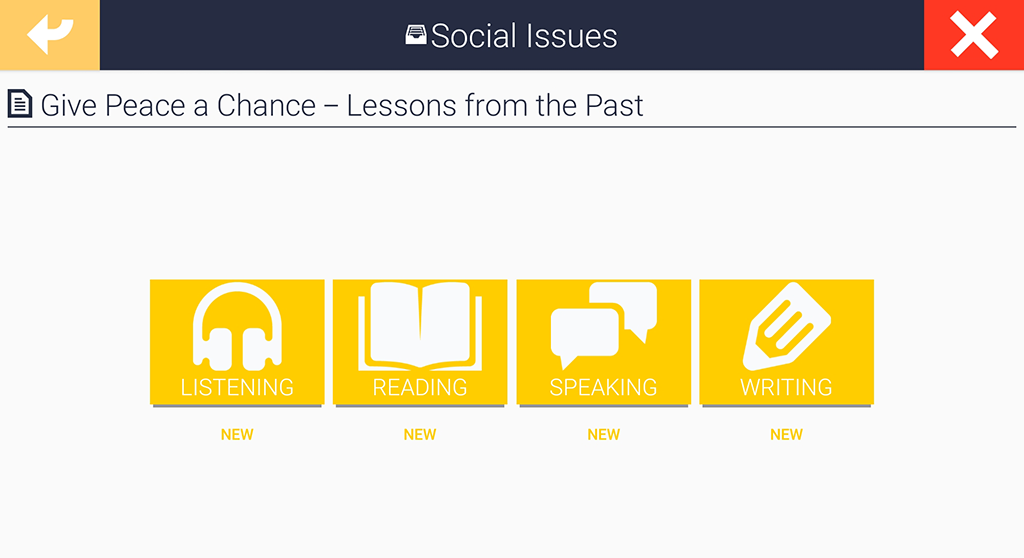 Social Issues

Give Peace a Chance – Lessons from the Past

LISTENING
NEW

READING
NEW

SPEAKING
NEW

WRITING
NEW